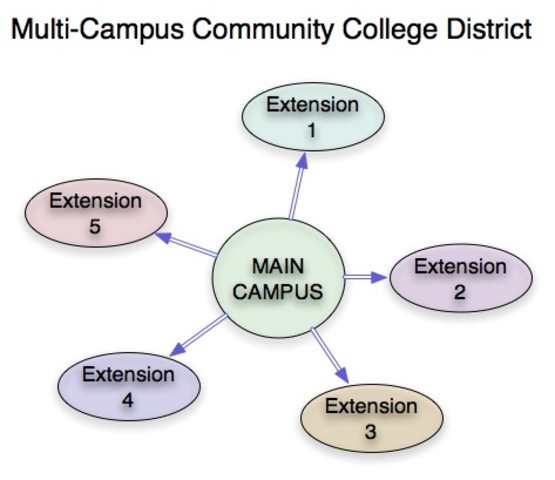 Multi-Campus Community College District

Extension 1

Extension 5

MAIN CAMPUS

Extension 2

Extension 4

Extension 3